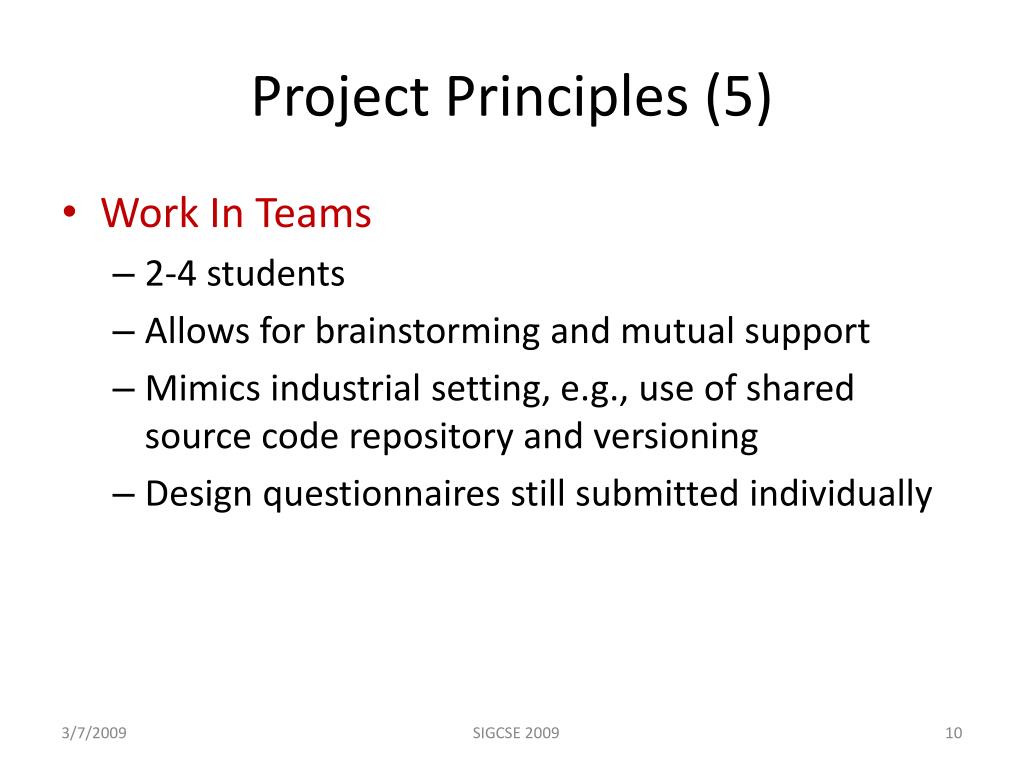 Project Principles (5)

• Work In Teams
– 2-4 students
– Allows for brainstorming and mutual support
– Mimics industrial setting, e.g., use of shared source code repository and versioning
– Design questionnaires still submitted individually

3/7/2009

SIGCSE 2009

10